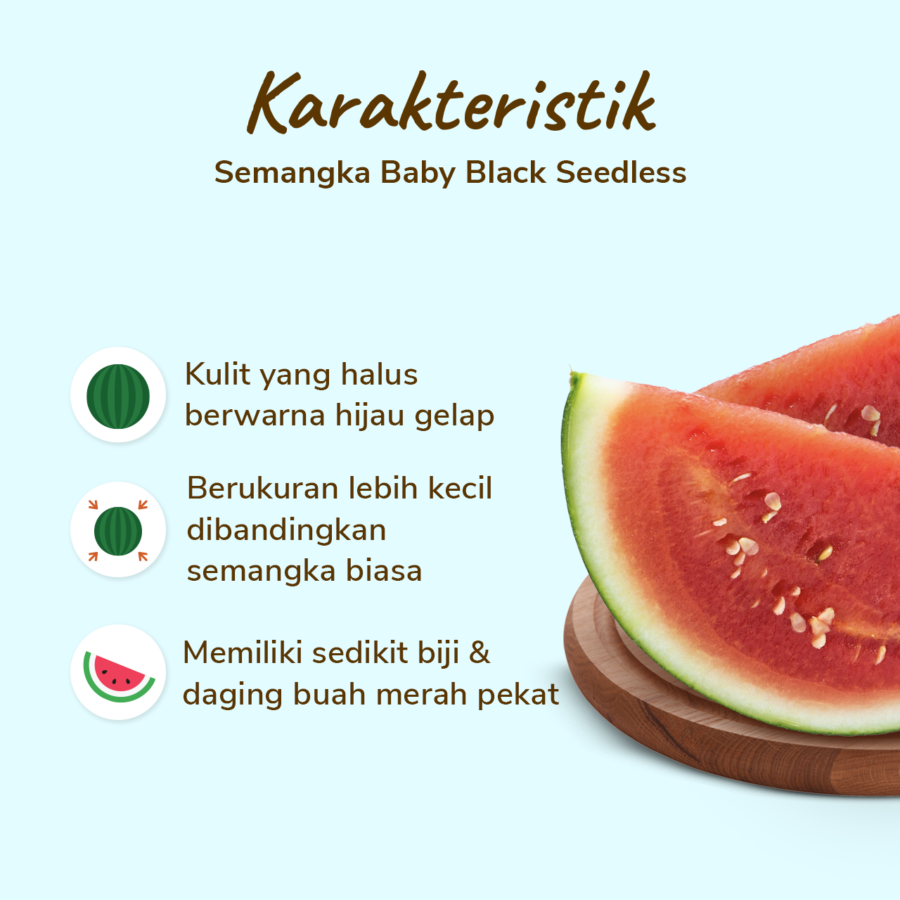 Karakteristik
Semangka Baby Black Seedless

Kulit yang halus berwarna hijau gelap

Berukuran lebih kecil dibandingkan semangka biasa

Memiliki sedikit biji & daging buah merah pekat